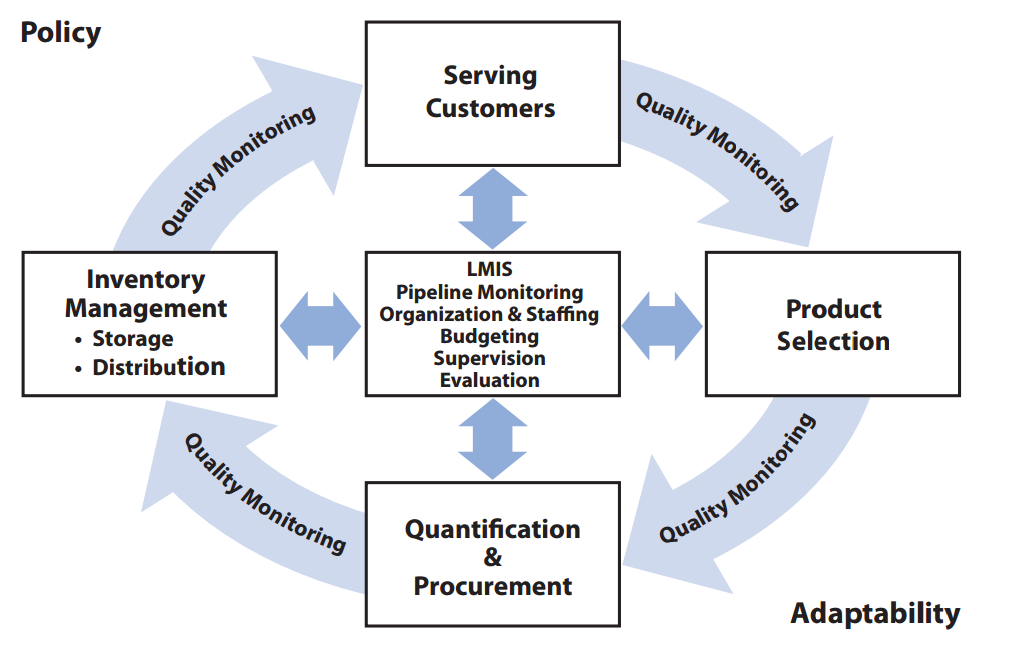 Policy

Serving Customers

Quality Monitoring

Quality Monitoring

Inventory Management
• Storage
• Distribution

LMIS
Pipeline Monitoring
Organization & Staffing
Budgeting
Supervision
Evaluation

Product Selection

Quality Monitoring

Quality Monitoring

Quantification & Procurement

Adaptability